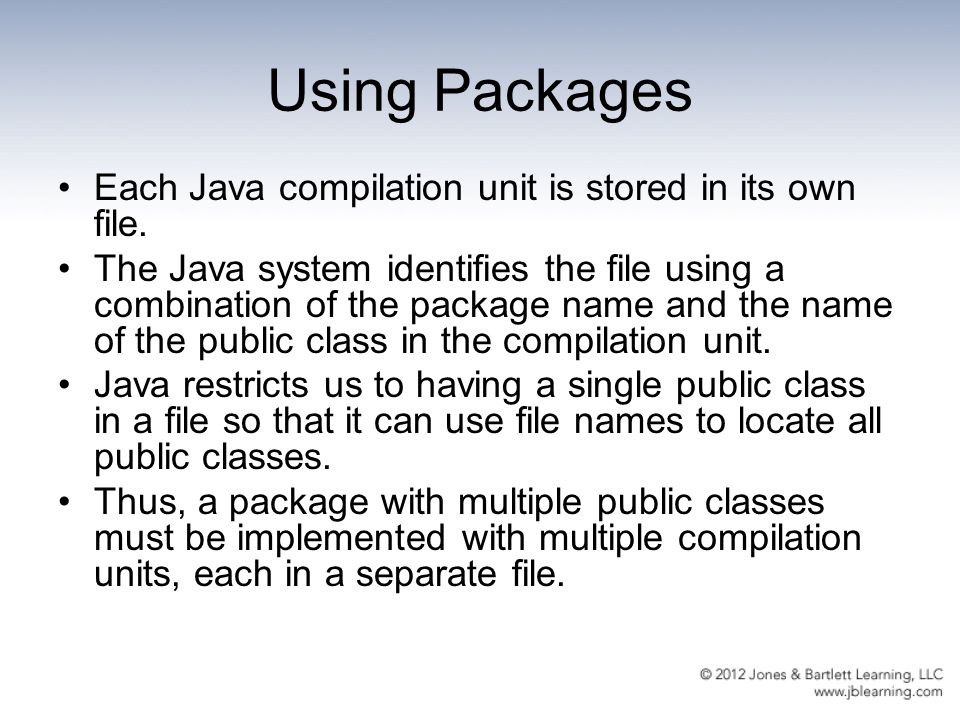 Using Packages

• Each Java compilation unit is stored in its own file.
• The Java system identifies the file using a combination of the package name and the name of the public class in the compilation unit.
• Java restricts us to having a single public class in a file so that it can use file names to locate all public classes.
• Thus, a package with multiple public classes must be implemented with multiple compilation units, each in a separate file.

© 2012 Jones & Bartlett Learning, LLC
www.jblearning.com